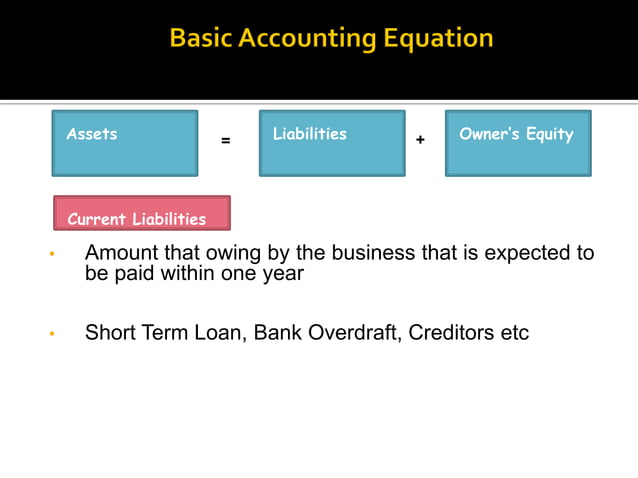 Basic Accounting Equation

Assets = Liabilities + Owner's Equity

Current Liabilities

• Amount that owing by the business that is expected to be paid within one year

• Short Term Loan, Bank Overdraft, Creditors etc